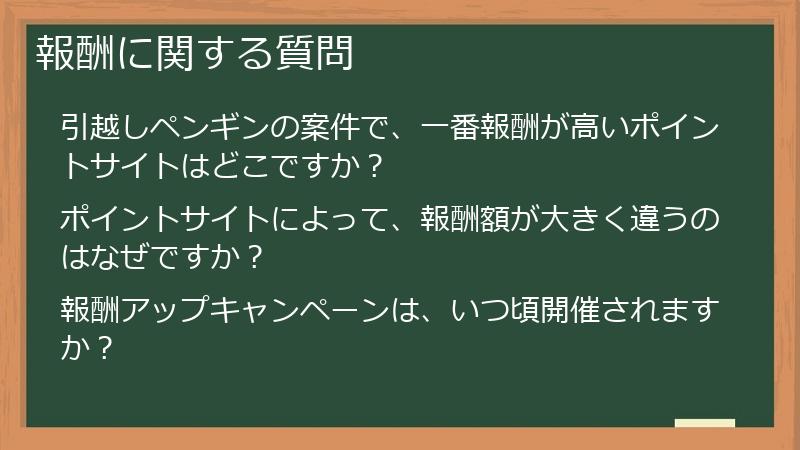 報酬に関する質問

引越しペンギンの案件で、一番報酬が高いポイントサイトはどこですか？

ポイントサイトによって、報酬額が大きく違うのはなぜですか？

報酬アップキャンペーンは、いつ頃開催されますか？